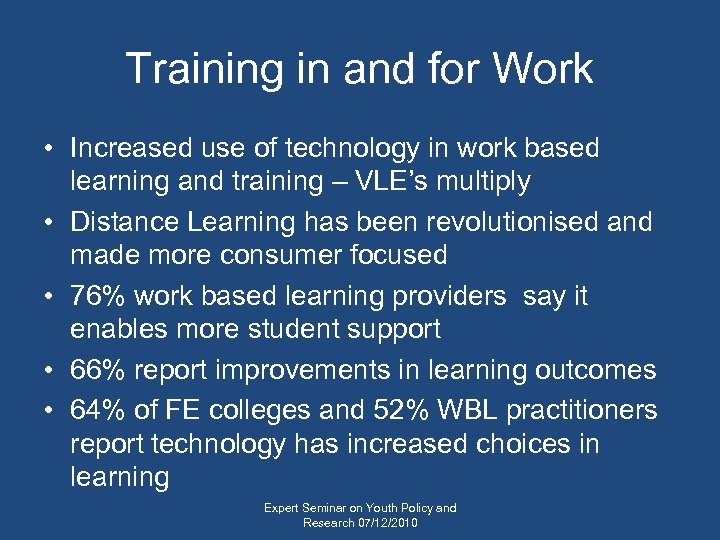 Training in and for Work

• Increased use of technology in work based learning and training – VLE's multiply
• Distance Learning has been revolutionised and made more consumer focused
• 76% work based learning providers say it enables more student support
• 66% report improvements in learning outcomes
• 64% of FE colleges and 52% WBL practitioners report technology has increased choices in learning

Expert Seminar on Youth Policy and Research 07/12/2010